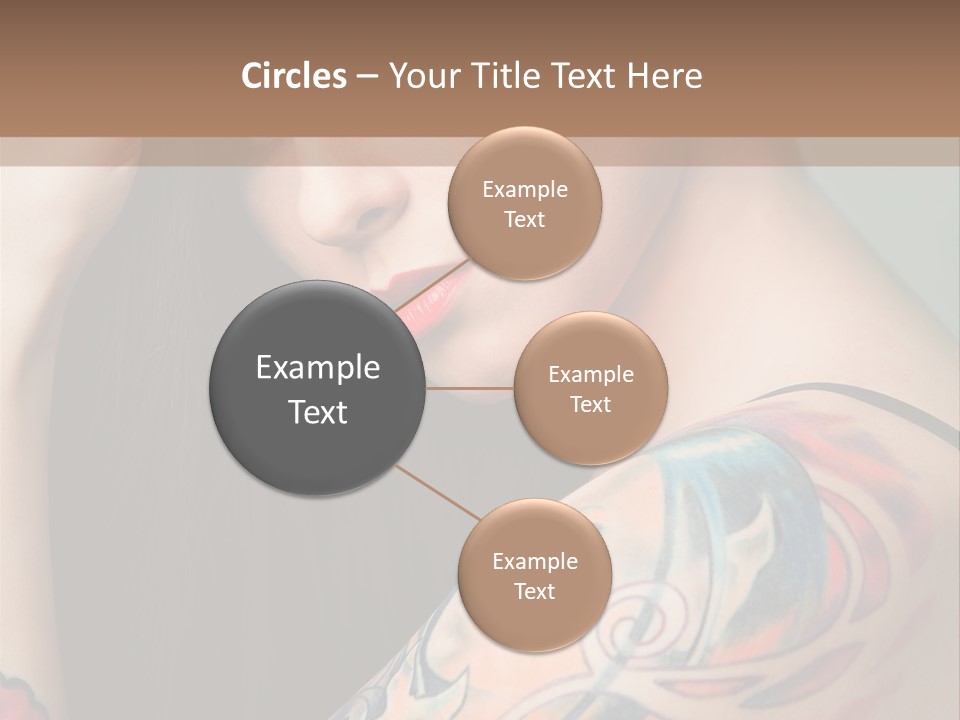 Circles – Your Title Text Here

Example Text

Example Text

Example Text

Example Text